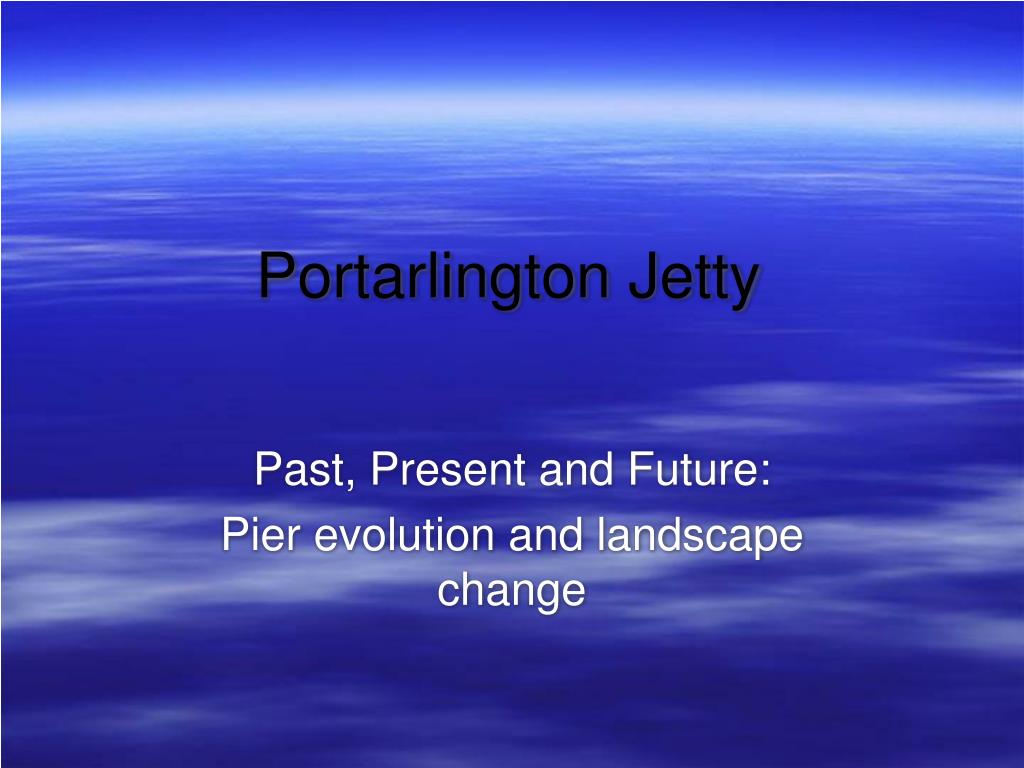 Portarlington Jetty

Past, Present and Future:
Pier evolution and landscape change